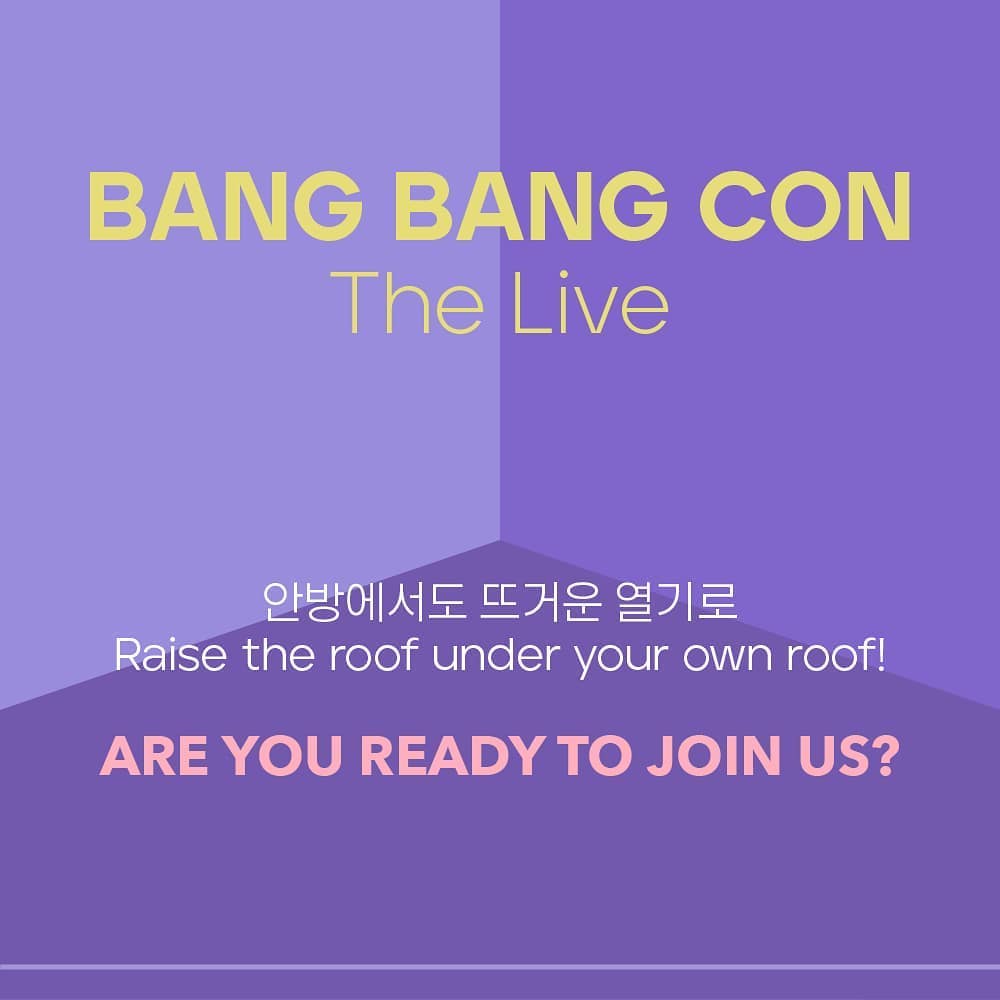 BANG BANG CON
The Live

안방에서도 뜨거운 열기로
Raise the roof under your own roof!

ARE YOU READY TO JOIN US?